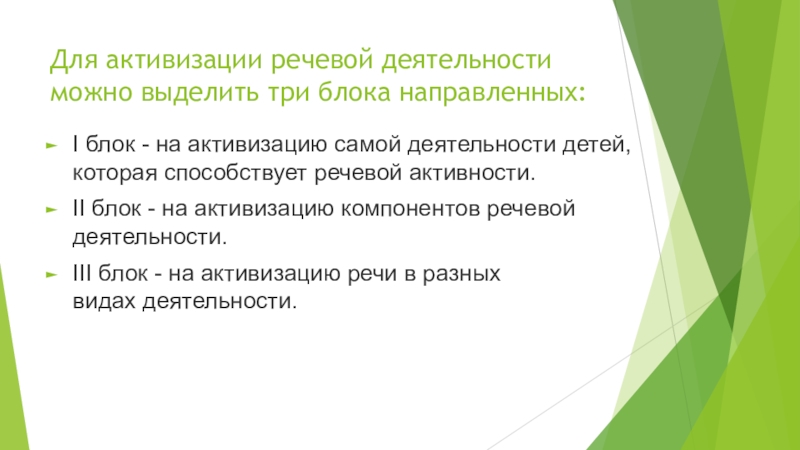 Для активизации речевой деятельности можно выделить три блока направленных:

I блок - на активизацию самой деятельности детей, которая способствует речевой активности.

II блок - на активизацию компонентов речевой деятельности.

III блок - на активизацию речи в разных видах деятельности.